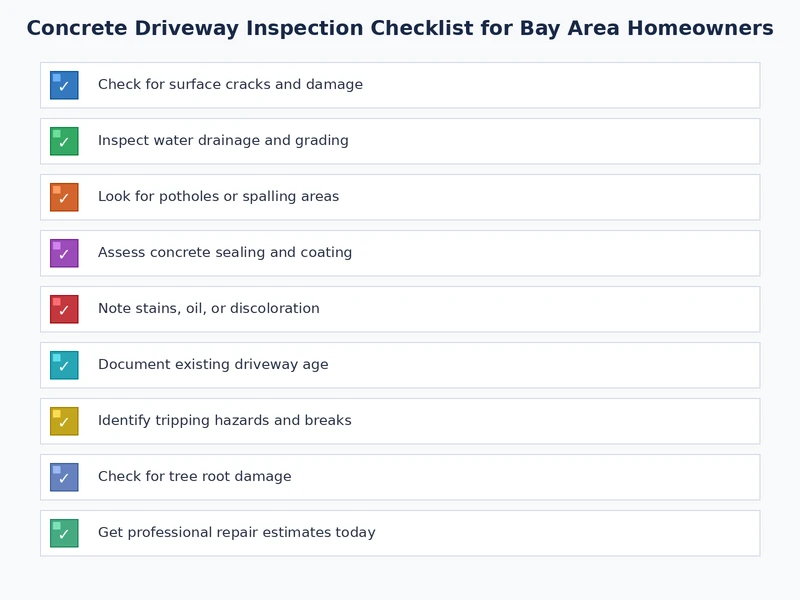 Concrete Driveway Inspection Checklist for Bay Area Homeowners

✓ Check for surface cracks and damage

✓ Inspect water drainage and grading

✓ Look for potholes or spalling areas

✓ Assess concrete sealing and coating

✓ Note stains, oil, or discoloration

✓ Document existing driveway age

✓ Identify tripping hazards and breaks

✓ Check for tree root damage

✓ Get professional repair estimates today